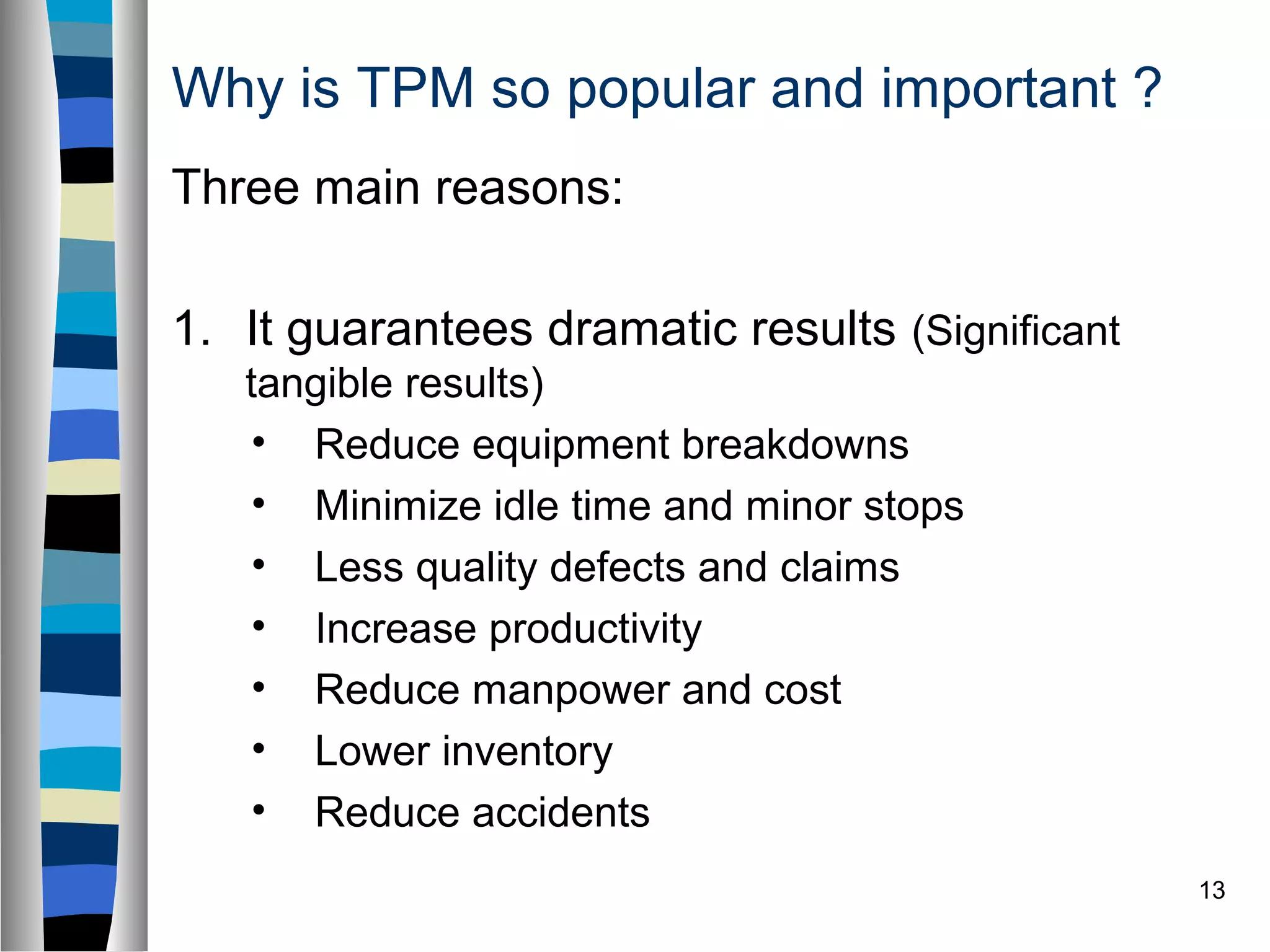 Why is TPM so popular and important ?

Three main reasons:

1. It guarantees dramatic results (Significant tangible results)
• Reduce equipment breakdowns
• Minimize idle time and minor stops
• Less quality defects and claims
• Increase productivity
• Reduce manpower and cost
• Lower inventory
• Reduce accidents

13